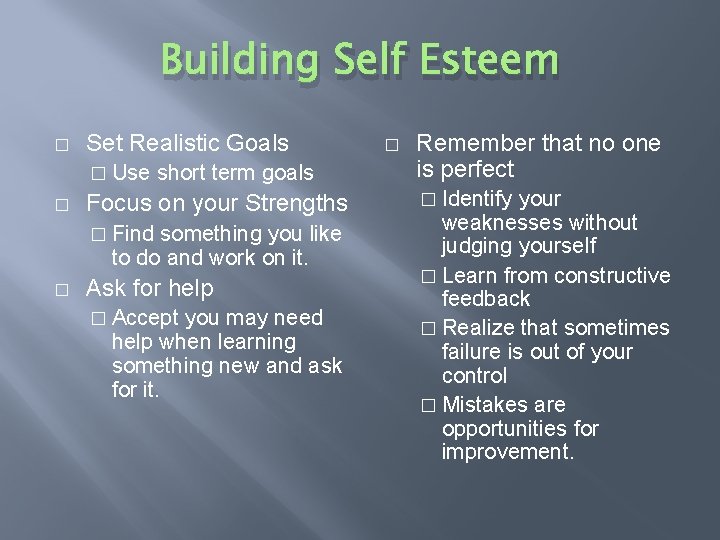 Building Self Esteem

□ Set Realistic Goals
 □ Use short term goals
□ Focus on your Strengths
 □ Find something you like to do and work on it.
□ Ask for help
 □ Accept you may need help when learning something new and ask for it.

□ Remember that no one is perfect
 □ Identify your weaknesses without judging yourself
 □ Learn from constructive feedback
 □ Realize that sometimes failure is out of your control
 □ Mistakes are opportunities for improvement.